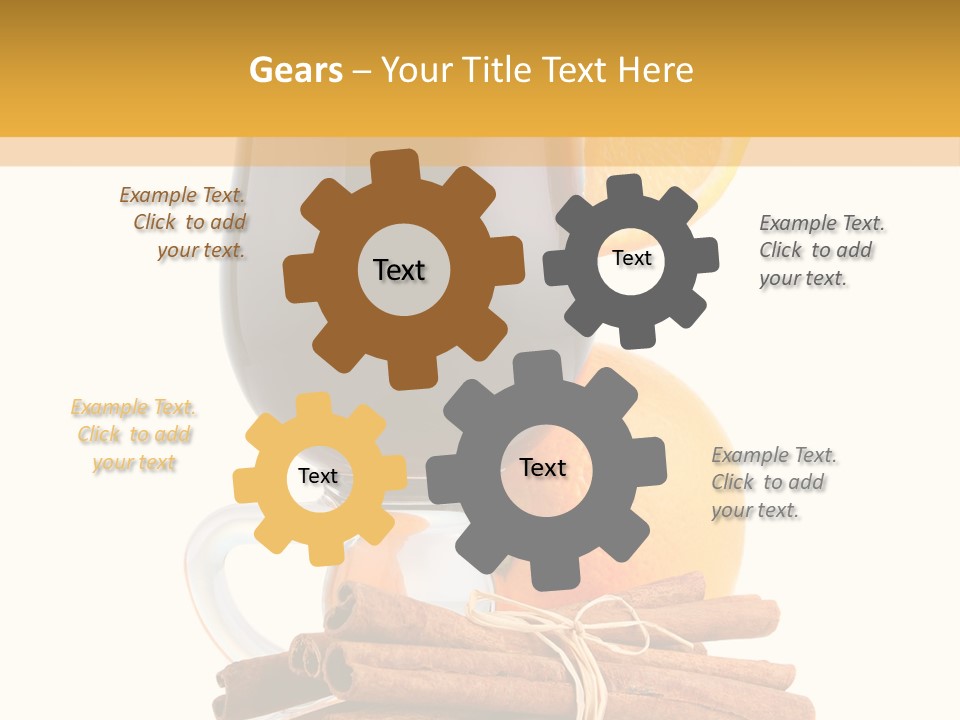 Gears – Your Title Text Here

Example Text. Click to add your text.

Text

Text

Example Text. Click to add your text.

Example Text. Click to add your text

Text

Text

Example Text. Click to add your text.